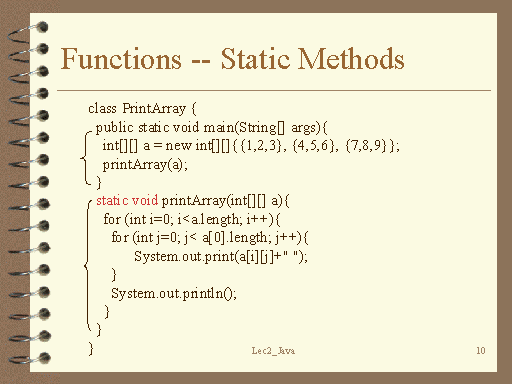 Functions -- Static Methods

class PrintArray {
public static void main(String[] args){
int[][] a = new int[][]{{1,2,3}, {4,5,6}, {7,8,9}};
printArray(a);
}
static void printArray(int[][] a){
for (int i=0; i<a.length; i++){
for (int j=0; j< a[0].length; j++){
System.out.print(a[i][j]+" ");
}
System.out.println();
}
}
}

Lec2_Java

10